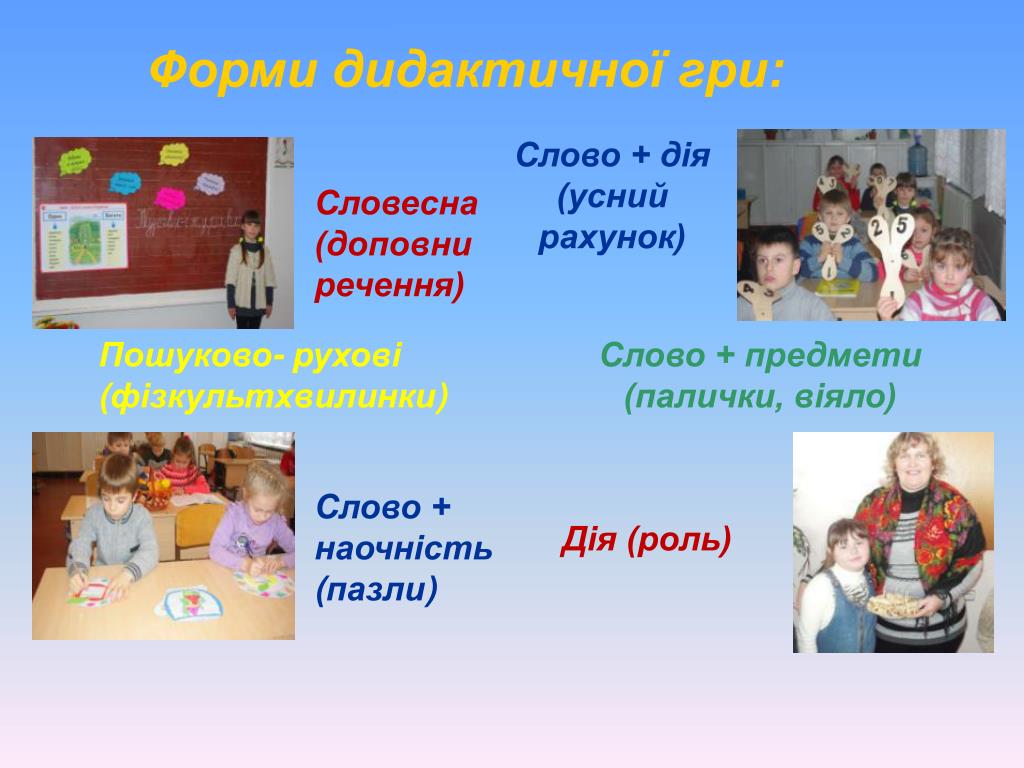 Форми дидактичної гри:

Словесна (доповни речення)

Слово + дія (усний рахунок)

Пошуково- рухові (фізкультхвилинки)

Слово + предмети (палички, віяло)

Слово + наочність (пазли)

Дія (роль)